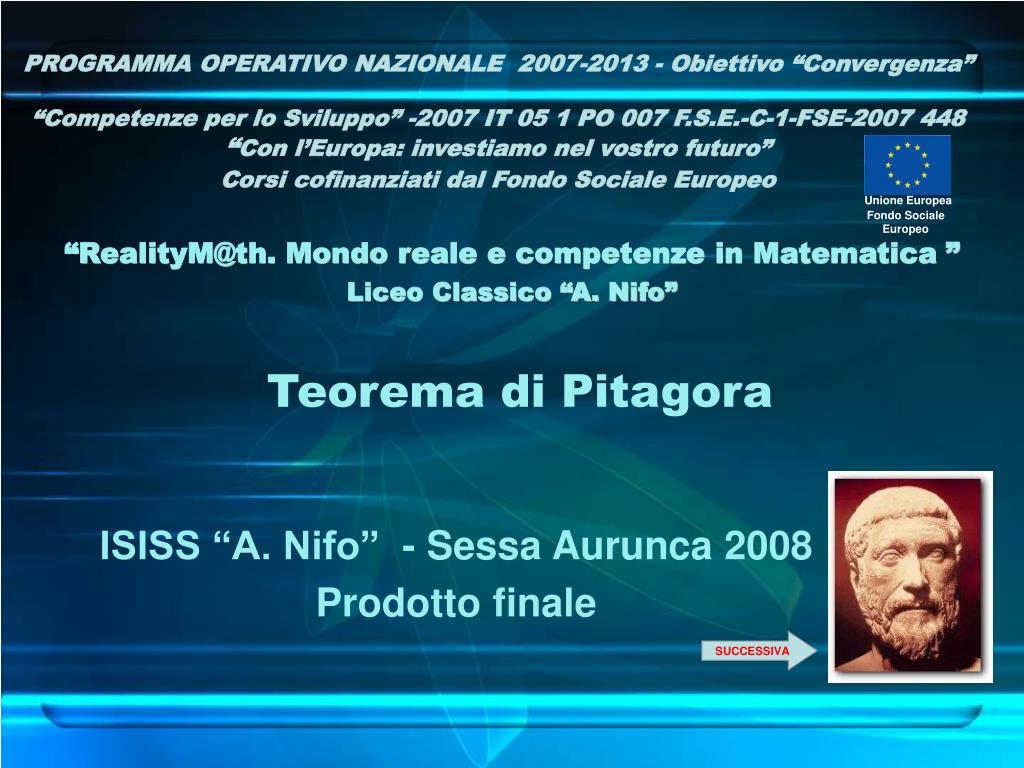 PROGRAMMA OPERATIVO NAZIONALE 2007-2013 - Obiettivo “Convergenza”

“Competenze per lo Sviluppo” -2007 IT 05 1 PO 007 F.S.E.-C-1-FSE-2007 448
“Con l’Europa: investiamo nel vostro futuro”
Corsi cofinanziati dal Fondo Sociale Europeo

Unione Europea
Fondo Sociale
Europeo

“RealityM@th. Mondo reale e competenze in Matematica ”
Liceo Classico “A. Nifo”

Teorema di Pitagora

ISISS “A. Nifo” - Sessa Aurunca 2008
Prodotto finale

SUCCESSIVA